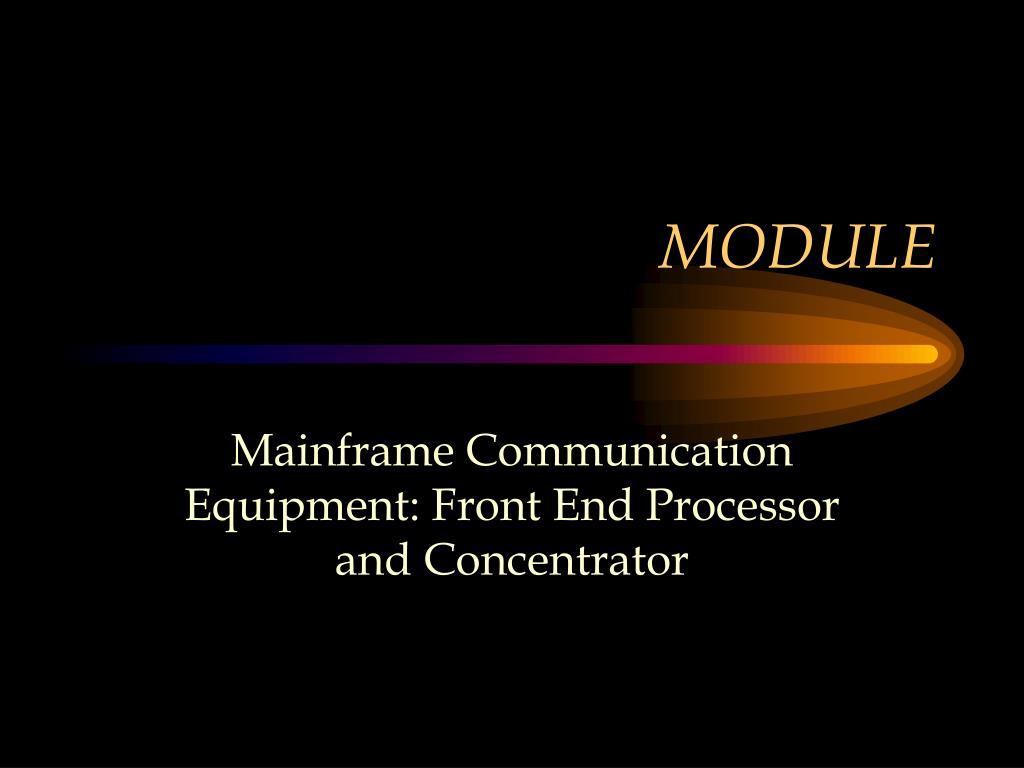 MODULE

Mainframe Communication Equipment: Front End Processor and Concentrator